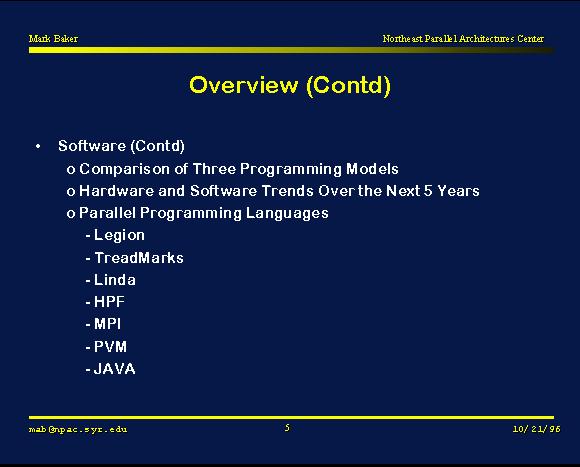 Mark Baker

Northeast Parallel Architectures Center

Overview (Contd)

• Software (Contd)

o Comparison of Three Programming Models

o Hardware and Software Trends Over the Next 5 Years

o Parallel Programming Languages

- Legion

- TreadMarks

- Linda

- HPF

- MPI

- PVM

- JAVA

mab@npac.syr.edu

5

10/21/96